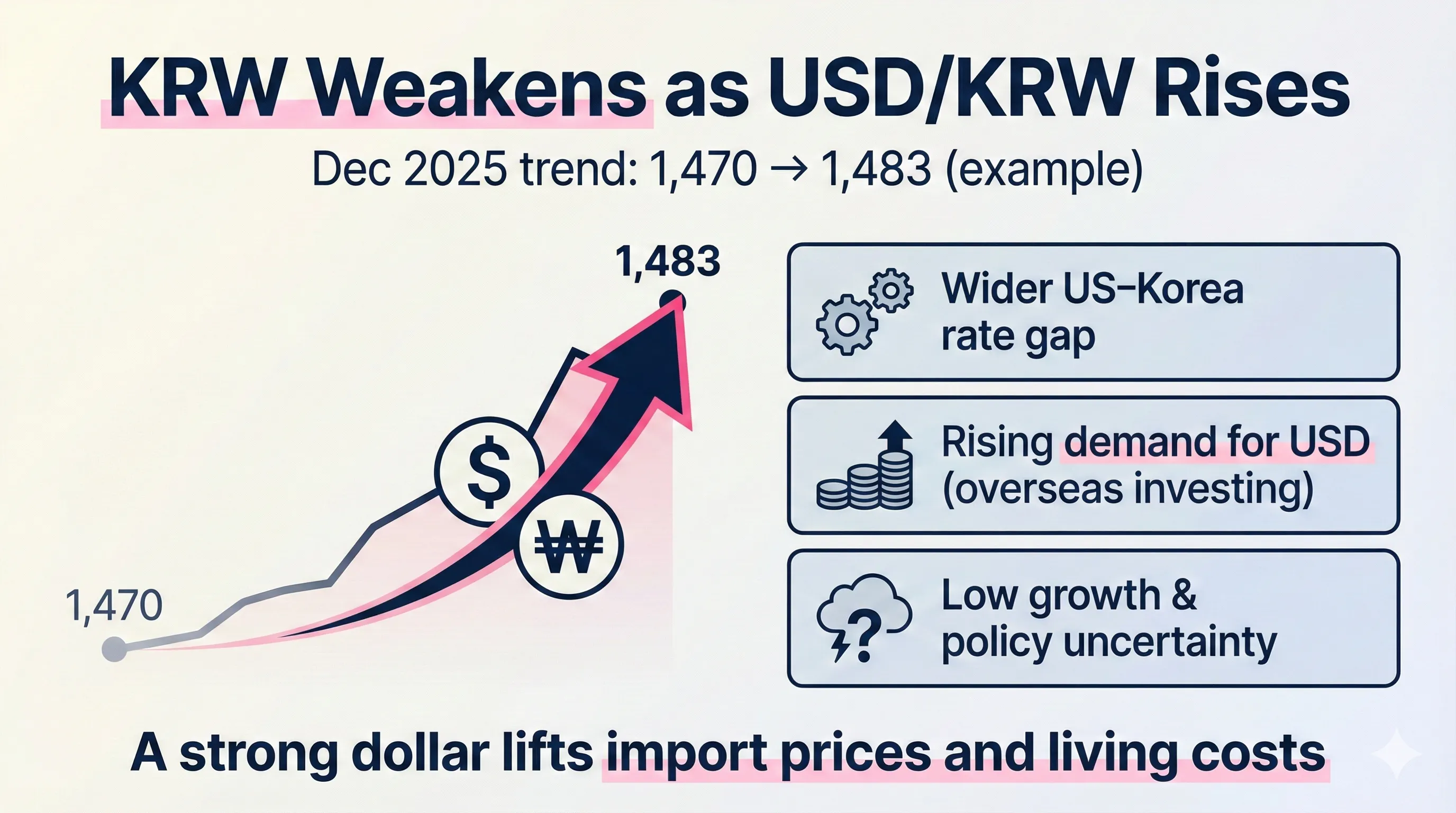 KRW Weakens as USD/KRW Rises

Dec 2025 trend: 1,470 → 1,483 (example)

1,483

$

₩

1,470

Wider US–Korea rate gap

Rising demand for USD (overseas investing)

Low growth & policy uncertainty

A strong dollar lifts import prices and living costs